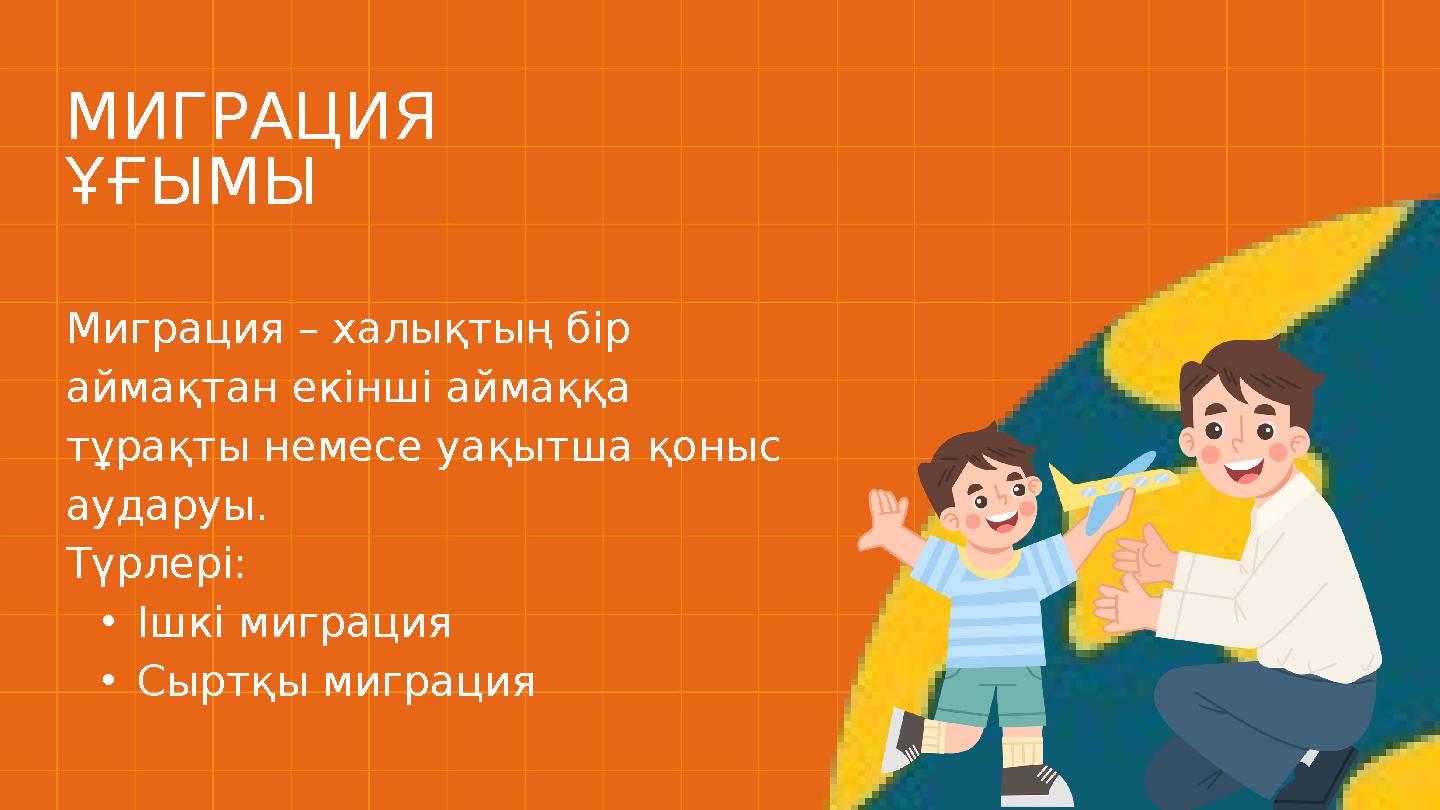 МИГРАЦИЯ ҰҒЫМЫ

Миграция – халықтың бір аймақтан екінші аймаққа тұрақты немесе уақытша қоныс аударуы.
Түрлері:
• Ішкі миграция
• Сыртқы миграция